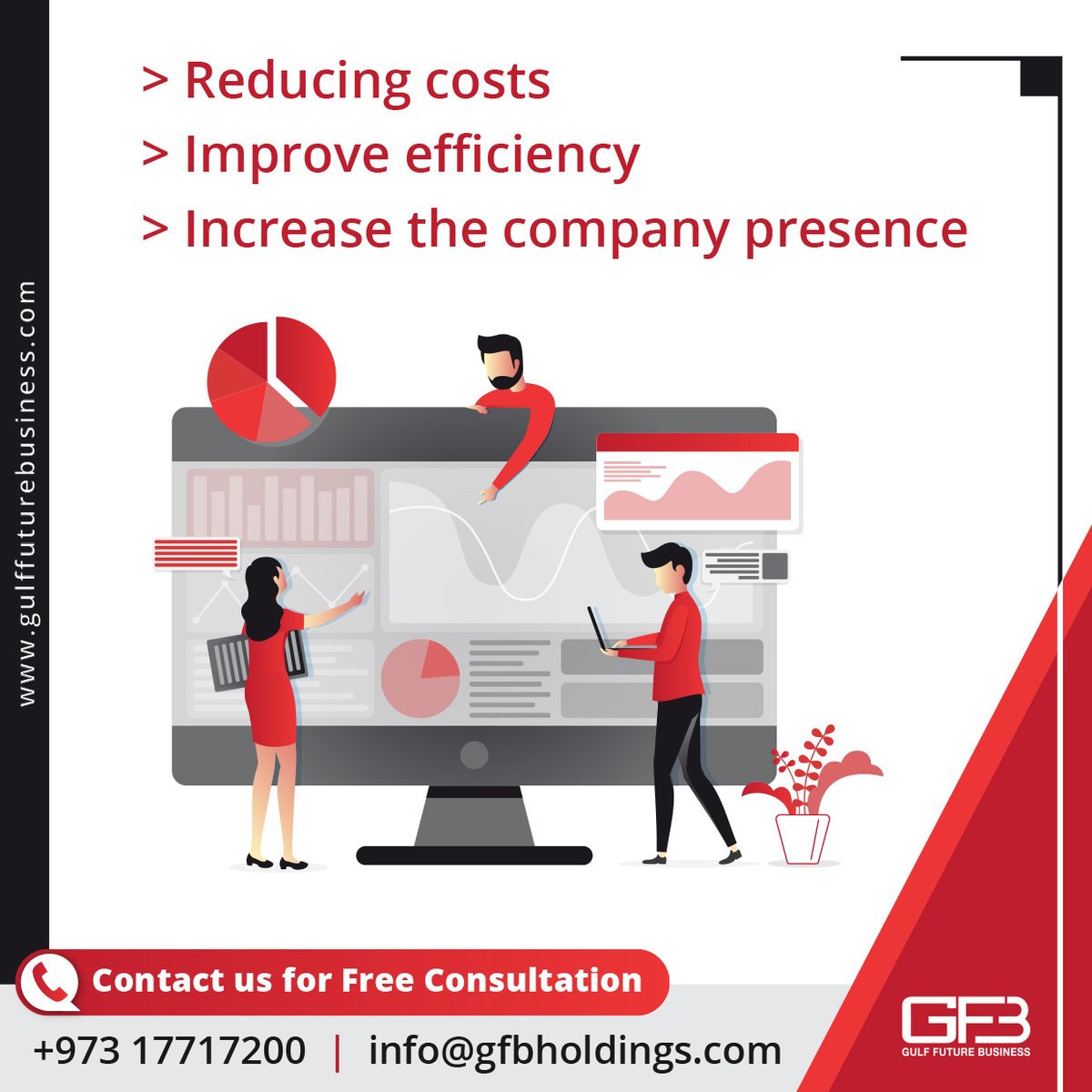 > Reducing costs
> Improve efficiency
> Increase the company presence

www.gulffuturebusiness.com

Contact us for Free Consultation

+973 17717200 | info@gfbholdings.com

GFB
GULF FUTURE BUSINESS